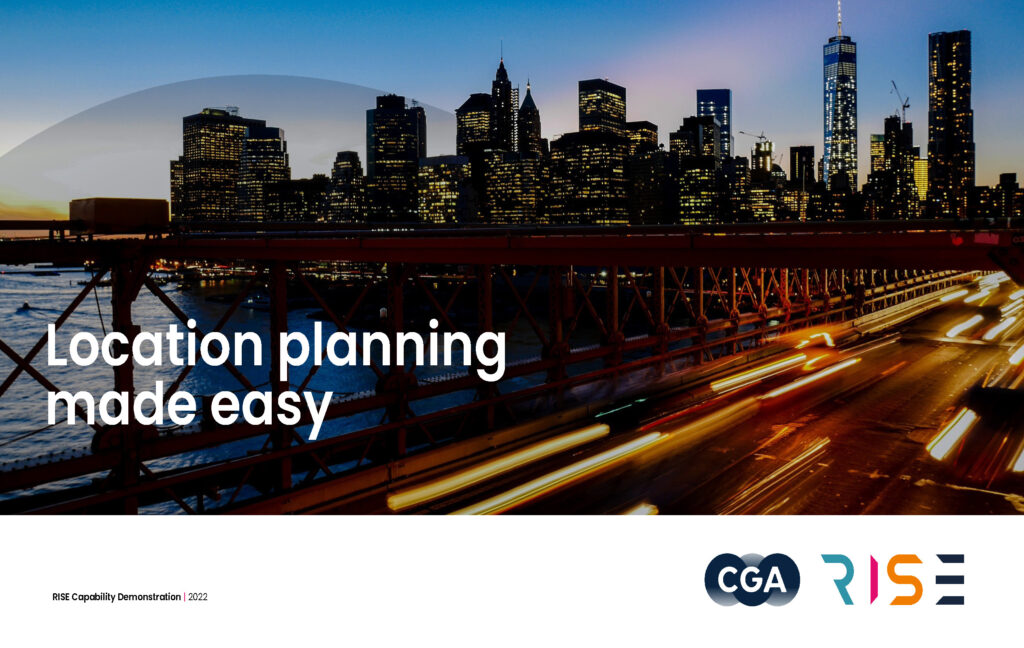 Location planning made easy

RISE Capability Demonstration | 2022

CGA

RISE